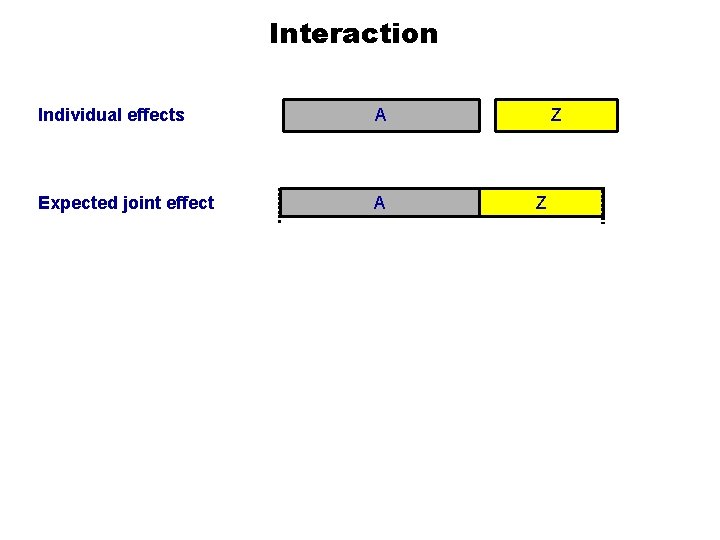 Interaction

Individual effects

A

Z

Expected joint effect

A

Z